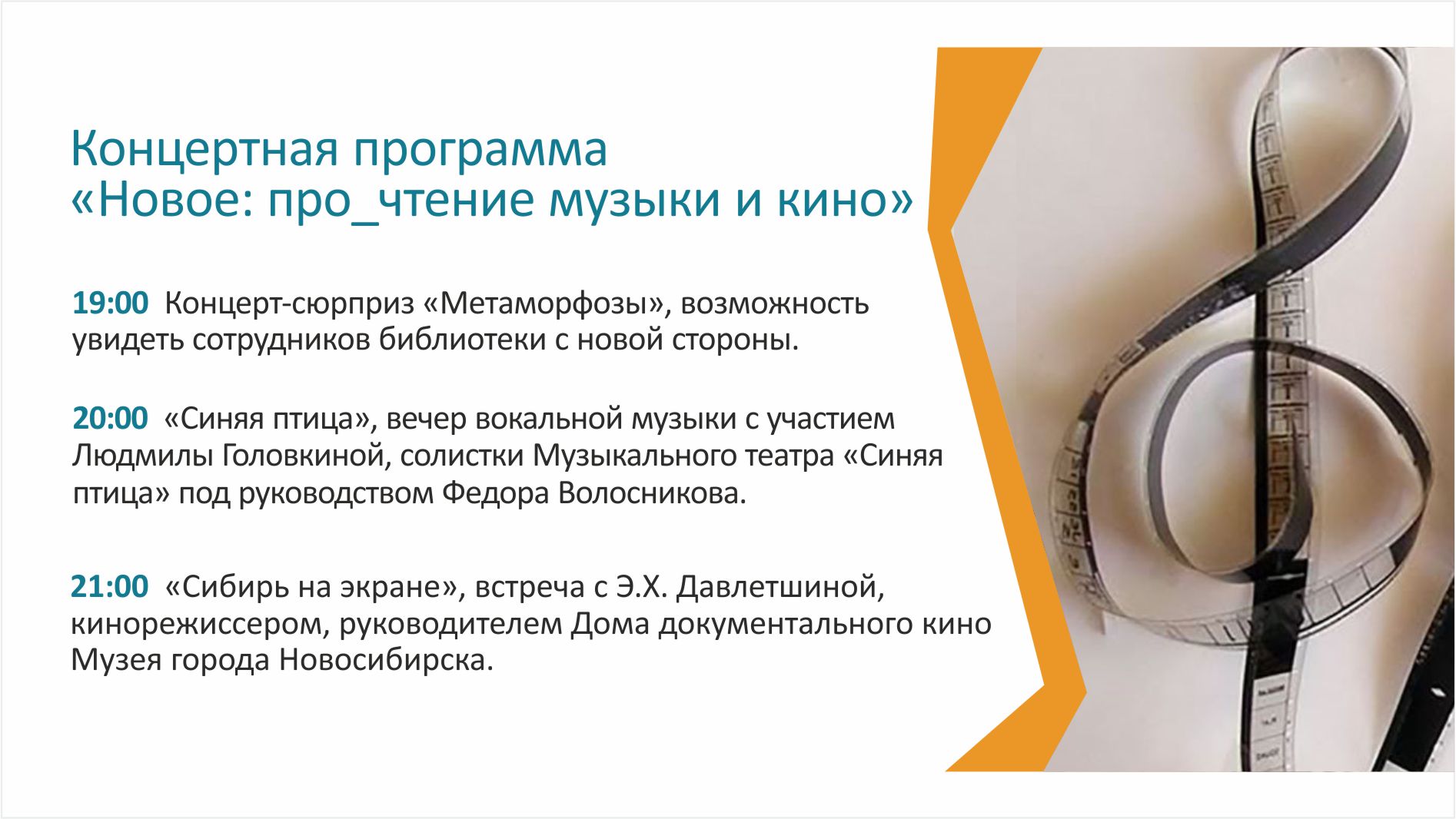 Концертная программа
«Новое: про_чтение музыки и кино»

19:00 Концерт-сюрприз «Метаморфозы», возможность увидеть сотрудников библиотеки с новой стороны.

20:00 «Синяя птица», вечер вокальной музыки с участием Людмилы Головкиной, солистки Музыкального театра «Синяя птица» под руководством Федора Волосникова.

21:00 «Сибирь на экране», встреча с Э.Х. Давлетшиной, кинорежиссером, руководителем Дома документального кино Музея города Новосибирска.